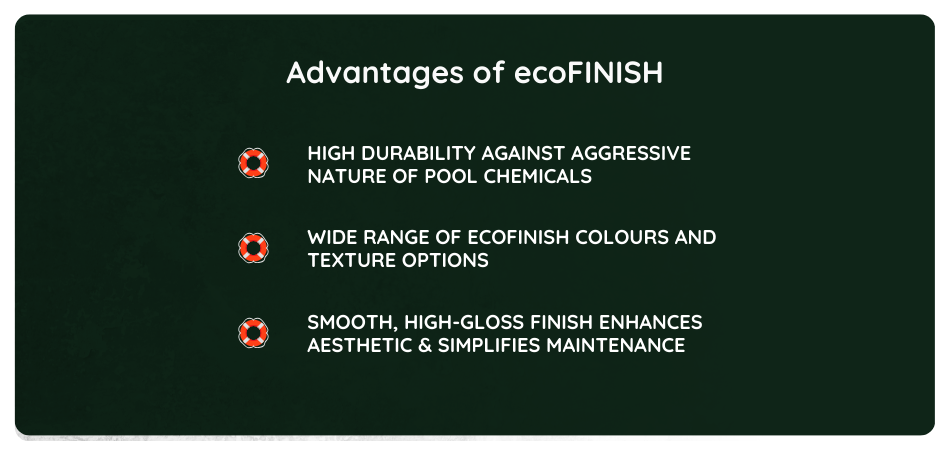 Advantages of ecoFINISH

HIGH DURABILITY AGAINST AGGRESSIVE NATURE OF POOL CHEMICALS

WIDE RANGE OF ECOFINISH COLOURS AND TEXTURE OPTIONS

SMOOTH, HIGH-GLOSS FINISH ENHANCES AESTHETIC & SIMPLIFIES MAINTENANCE